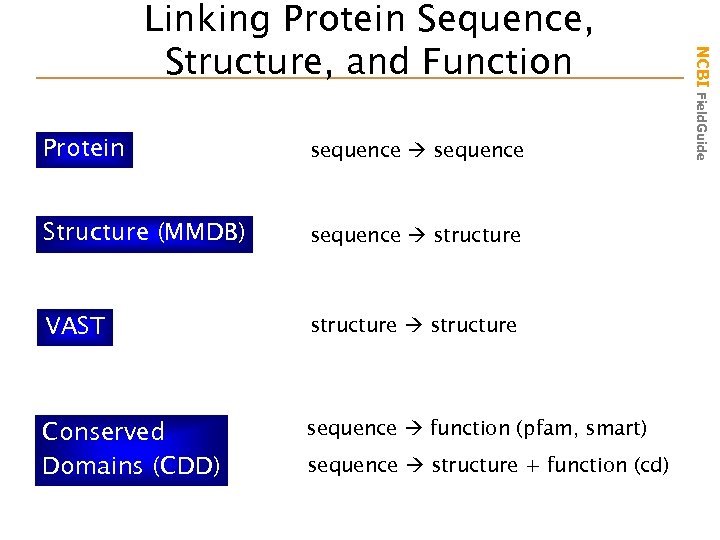 Linking Protein Sequence, Structure, and Function

NCBI FieldGuide

Protein

sequence → sequence

Structure (MMDB)

sequence → structure

VAST

structure → structure

Conserved Domains (CDD)

sequence → function (pfam, smart)

sequence → structure + function (cd)